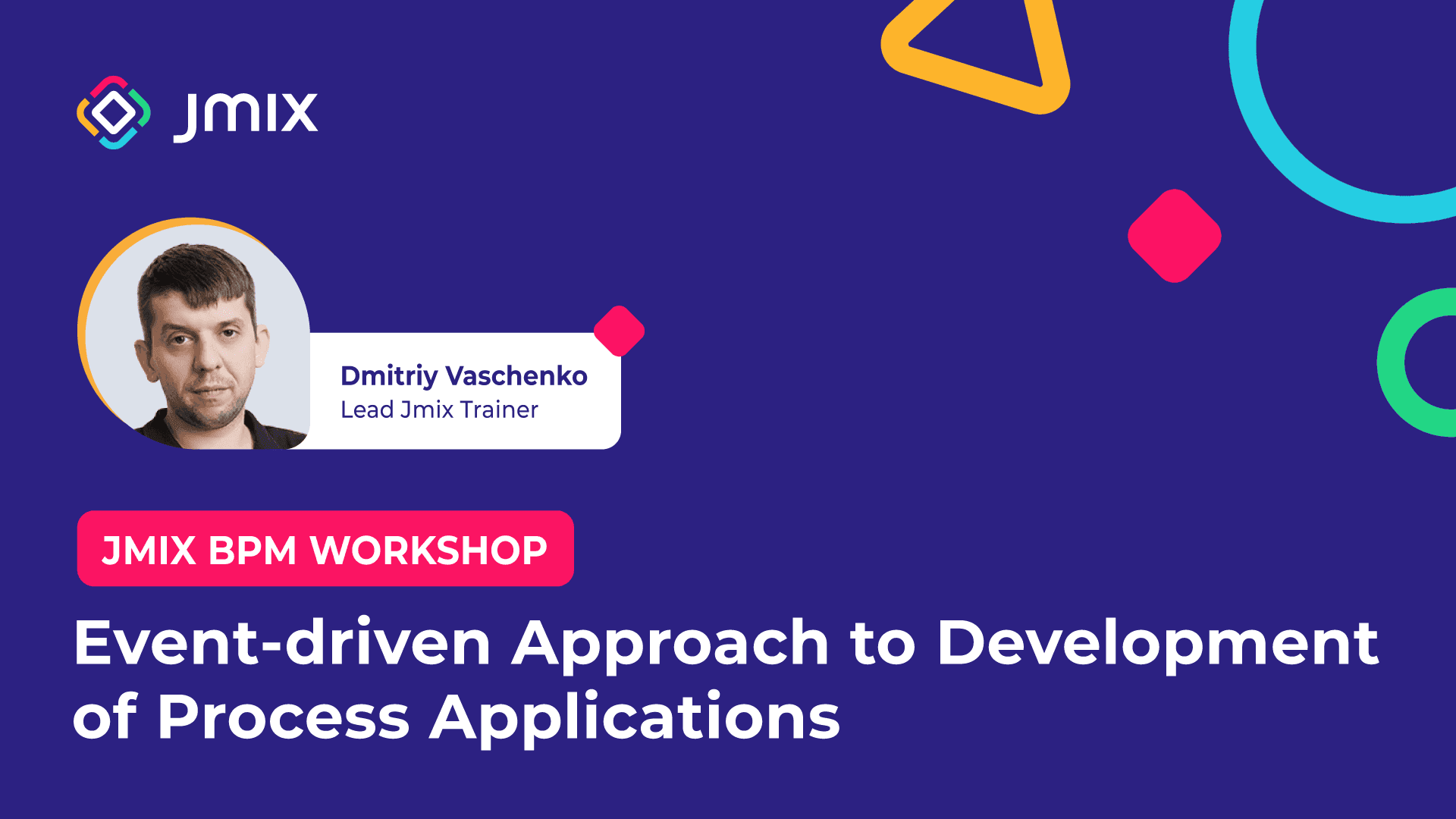 JMIX

Dmitriy Vaschenko
Lead Jmix Trainer

JMIX BPM WORKSHOP

Event-driven Approach to Development of Process Applications